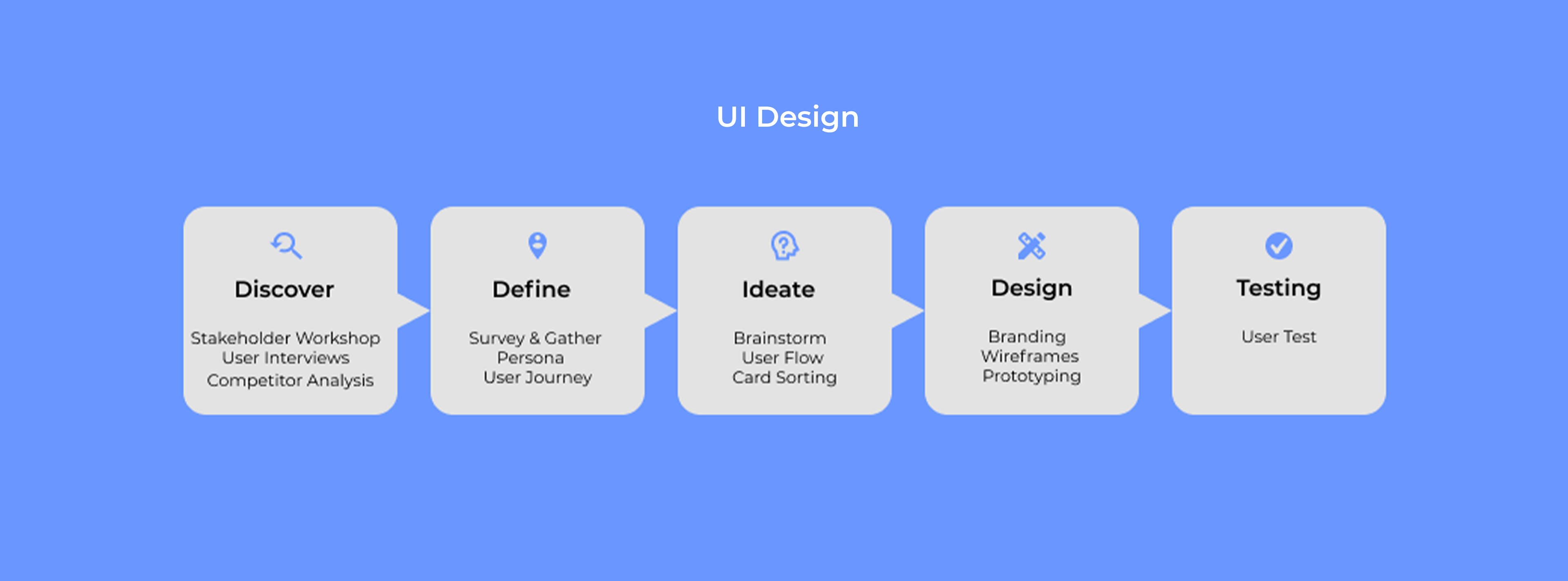 UI Design

Discover

Stakeholder Workshop
User Interviews
Competitor Analysis

Define

Survey & Gather
Persona
User Journey

Ideate

Brainstorm
User Flow
Card Sorting

Design

Branding
Wireframes
Prototyping

Testing

User Test